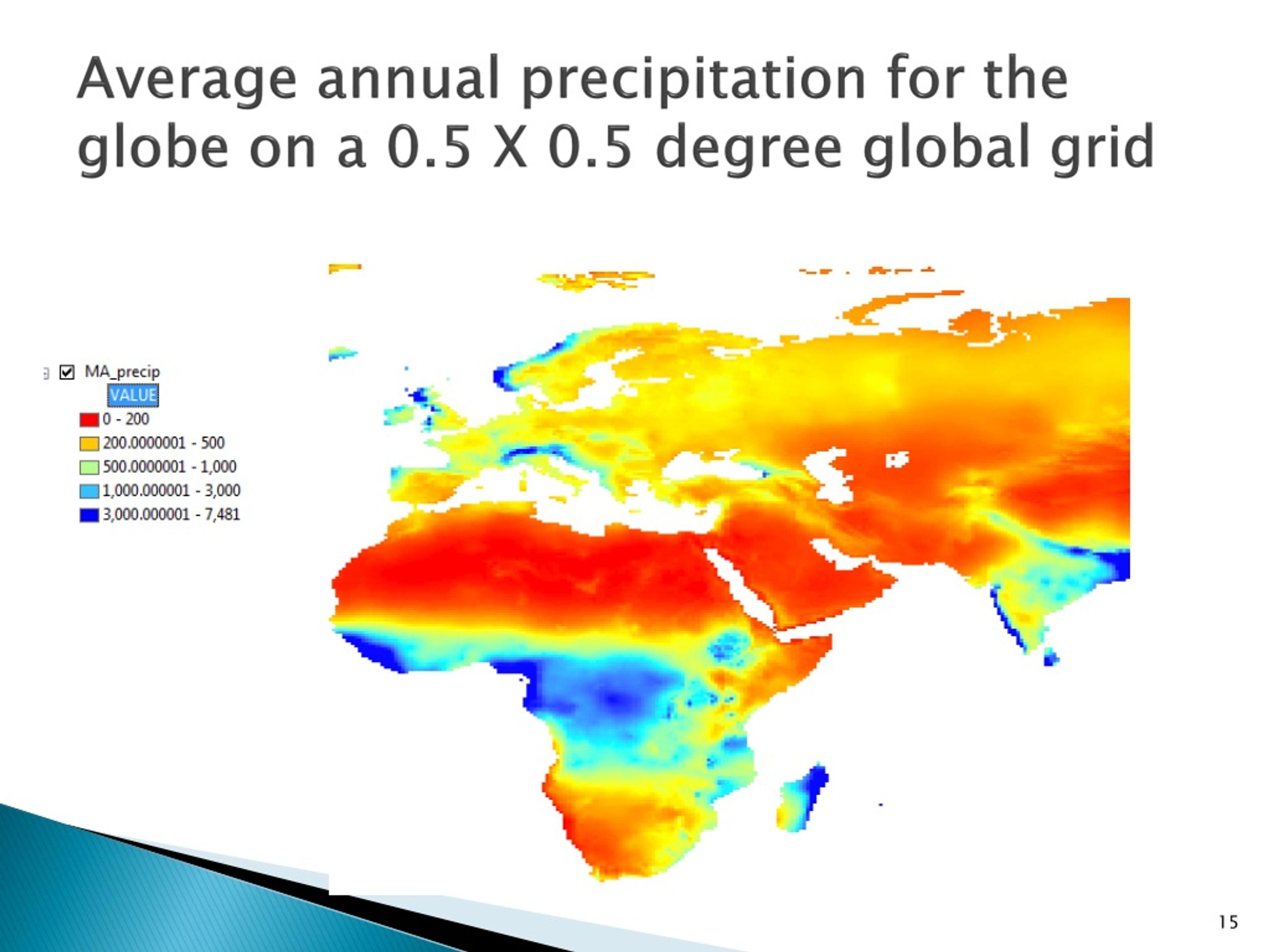 Average annual precipitation for the globe on a 0.5 X 0.5 degree global grid

MA_precip
VALUE
0 - 200
200.0000001 - 500
500.0000001 - 1,000
1,000.000001 - 3,000
3,000.000001 - 7,481

15